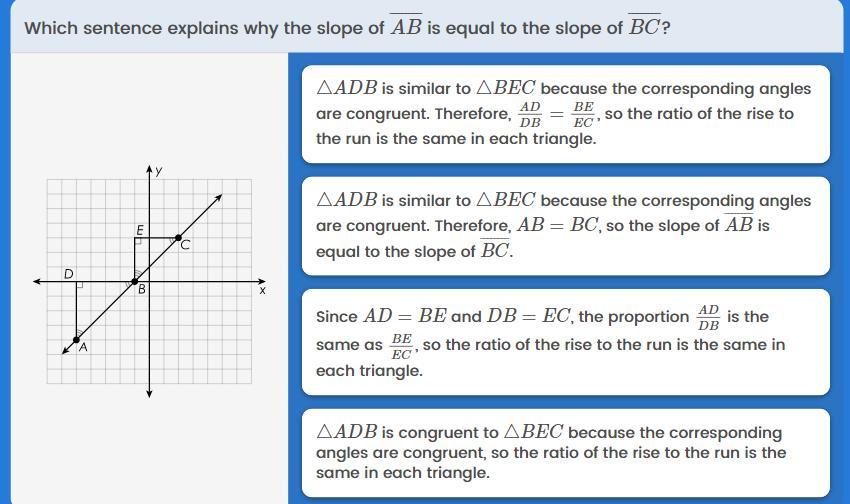 Which sentence explains why the slope of $\overline{AB}$ is equal to the slope of $\overline{BC}$?

y
E
C
D
B
x
A

$\triangle ADB$ is similar to $\triangle BEC$ because the corresponding angles are congruent. Therefore, $\frac{AD}{DB} = \frac{BE}{EC}$, so the ratio of the rise to the run is the same in each triangle.

$\triangle ADB$ is similar to $\triangle BEC$ because the corresponding angles are congruent. Therefore, $AB = BC$, so the slope of $\overline{AB}$ is equal to the slope of $\overline{BC}$.

Since $AD = BE$ and $DB = EC$, the proportion $\frac{AD}{DB}$ is the same as $\frac{BE}{EC}$, so the ratio of the rise to the run is the same in each triangle.

$\triangle ADB$ is congruent to $\triangle BEC$ because the corresponding angles are congruent, so the ratio of the rise to the run is the same in each triangle.